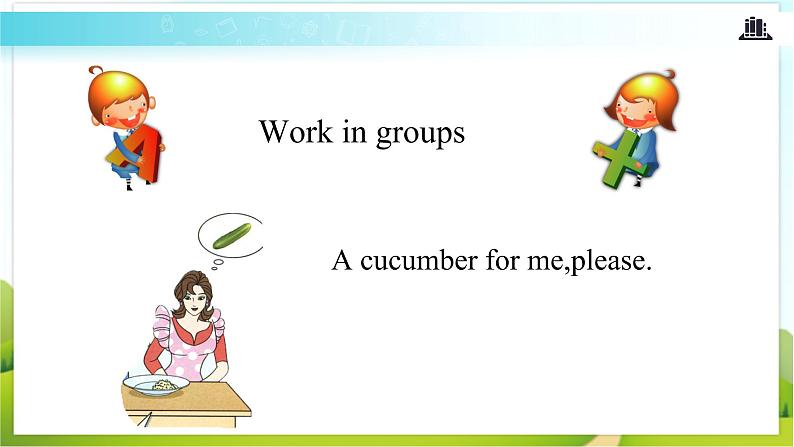 Work in groups

A cucumber for me,please.